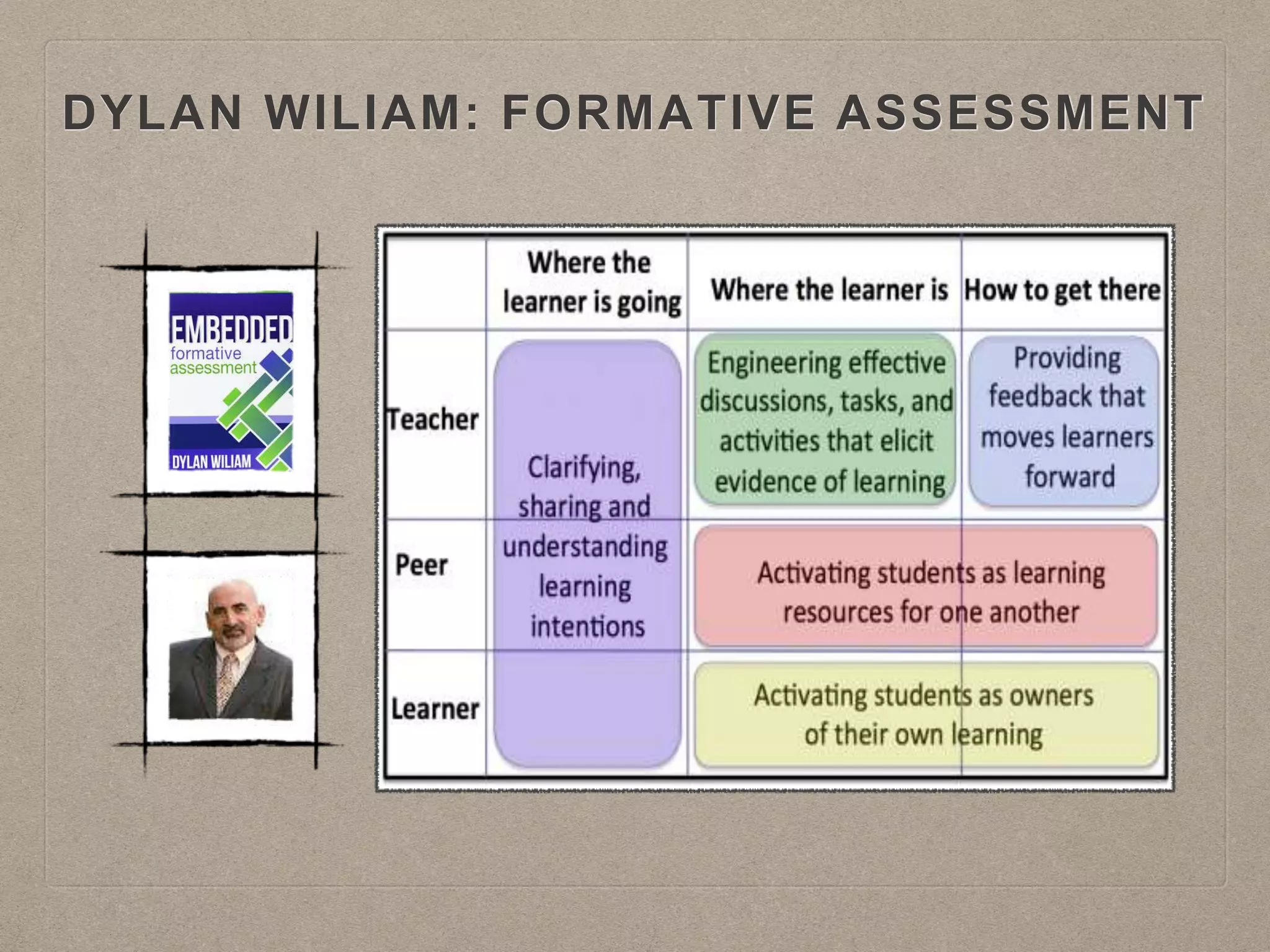 DYLAN WILIAM: FORMATIVE ASSESSMENT

EMBEDDED formative assessment

DYLAN WILIAM

| | Where the learner is going | Where the learner is | How to get there |
|---|---|---|---|
| Teacher | Clarifying, sharing and understanding learning intentions | Engineering effective discussions, tasks, and activities that elicit evidence of learning | Providing feedback that moves learners forward |
| Peer | | Activating students as learning resources for one another | |
| Learner | | Activating students as owners of their own learning | |